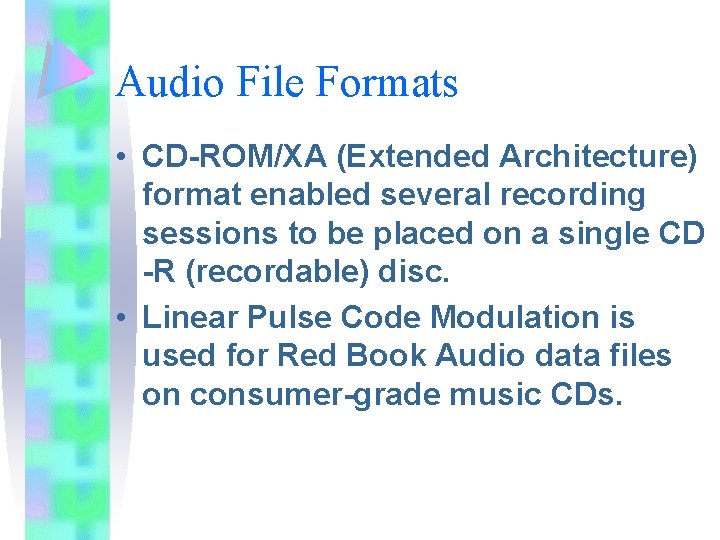 Audio File Formats

• CD-ROM/XA (Extended Architecture) format enabled several recording sessions to be placed on a single CD -R (recordable) disc.

• Linear Pulse Code Modulation is used for Red Book Audio data files on consumer-grade music CDs.